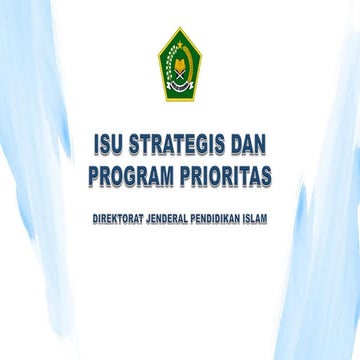 ISU STRATEGIS DAN PROGRAM PRIORITAS

DIREKTORAT JENDERAL PENDIDIKAN ISLAM